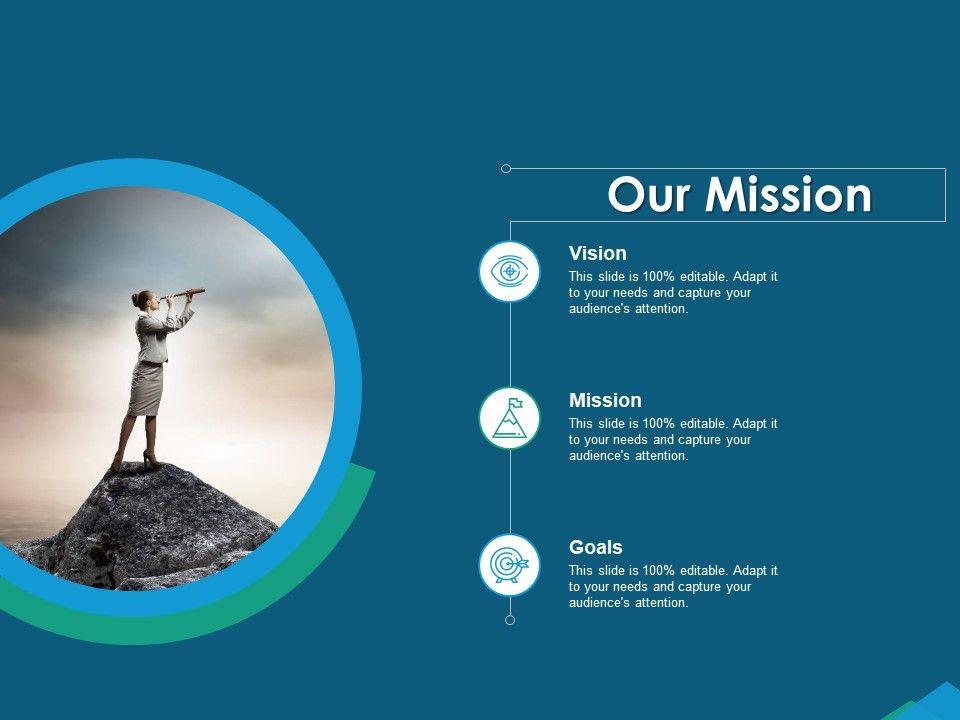 Our Mission

Vision
This slide is 100% editable. Adapt it to your needs and capture your audience's attention.

Mission
This slide is 100% editable. Adapt it to your needs and capture your audience's attention.

Goals
This slide is 100% editable. Adapt it to your needs and capture your audience's attention.